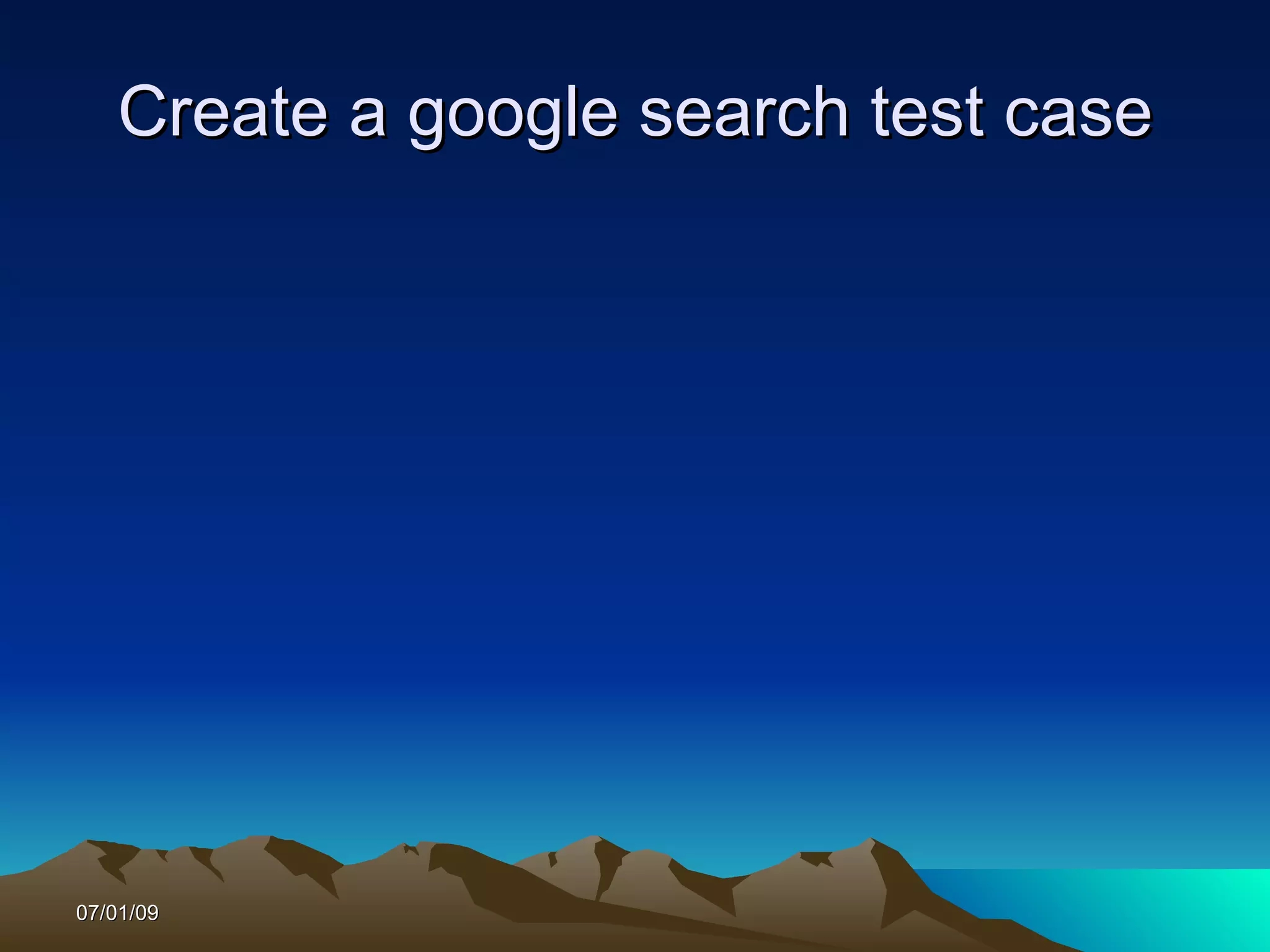 Create a google search test case

07/01/09